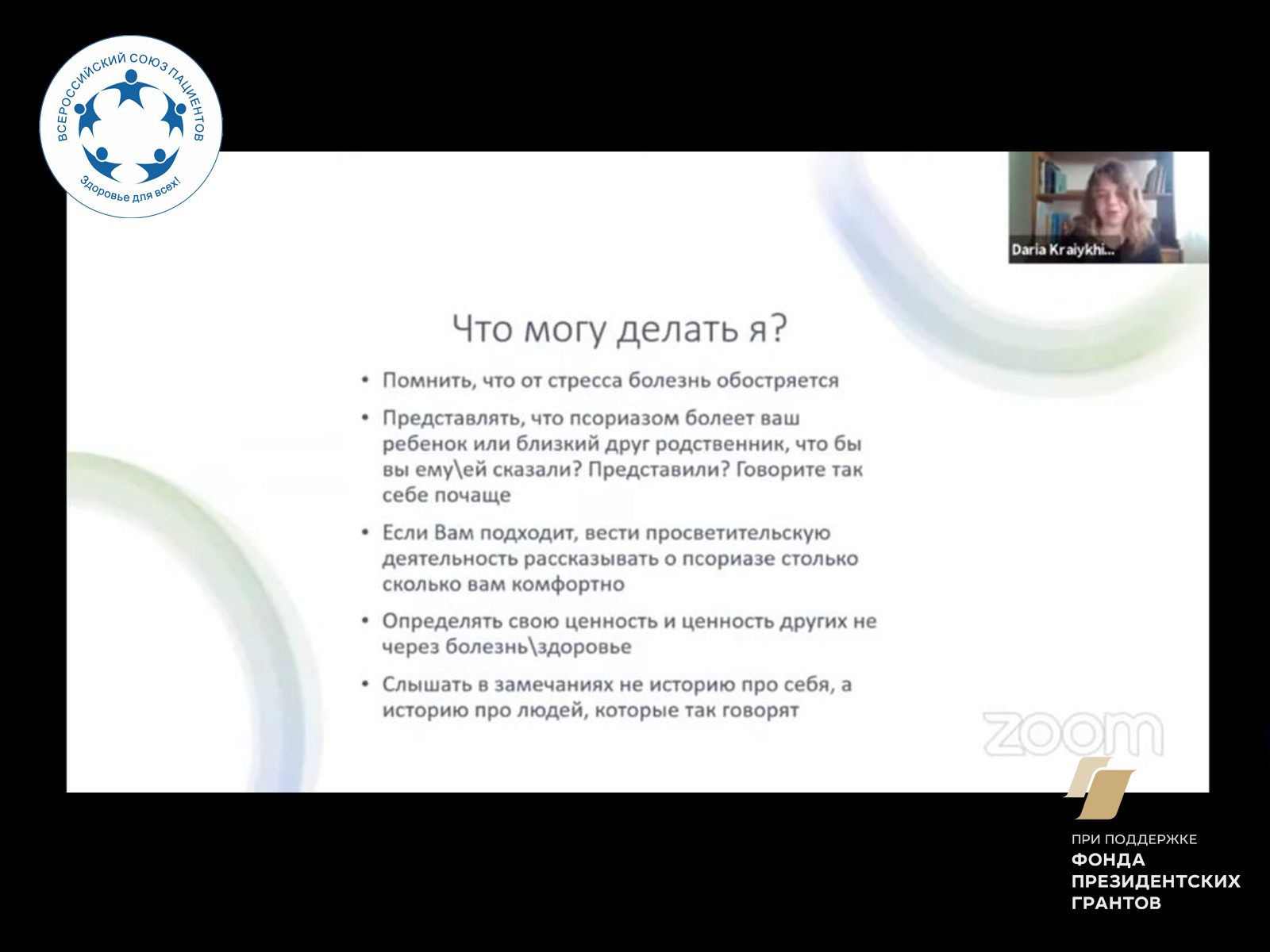 ВСЕРОССИЙСКИЙ СОЮЗ ПАЦИЕНТОВ
Здоровье для всех!

Daria Kraiykhi...

Что могу делать я?

• Помнить, что от стресса болезнь обостряется
• Представлять, что псориазом болеет ваш ребенок или близкий друг родственник, что бы вы ему\ей сказали? Представили? Говорите так себе почаще
• Если Вам подходит, вести просветительскую деятельность рассказывать о псориазе столько сколько вам комфортно
• Определять свою ценность и ценность других не через болезнь\здоровье
• Слышать в замечаниях не историю про себя, а историю про людей, которые так говорят

zoom

ПРИ ПОДДЕРЖКЕ
ФОНДА
ПРЕЗИДЕНТСКИХ
ГРАНТОВ